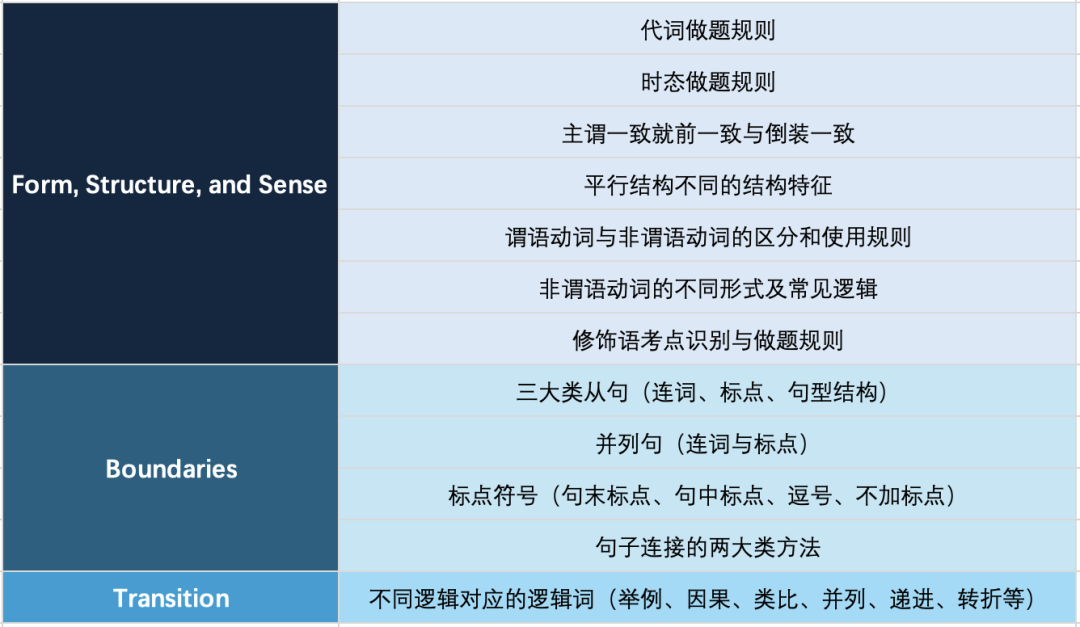 | | |
|---|---|
| Form, Structure, and Sense | 代词做题规则 |
| | 时态做题规则 |
| | 主谓一致就前一致与倒装一致 |
| | 平行结构不同的结构特征 |
| | 谓语动词与非谓语动词的区分和使用规则 |
| | 非谓语动词的不同形式及常见逻辑 |
| | 修饰语考点识别与做题规则 |
| Boundaries | 三大类从句（连词、标点、句型结构） |
| | 并列句（连词与标点） |
| | 标点符号（句末标点、句中标点、逗号、不加标点） |
| | 句子连接的两大类方法 |
| Transition | 不同逻辑对应的逻辑词（举例、因果、类比、并列、递进、转折等） |